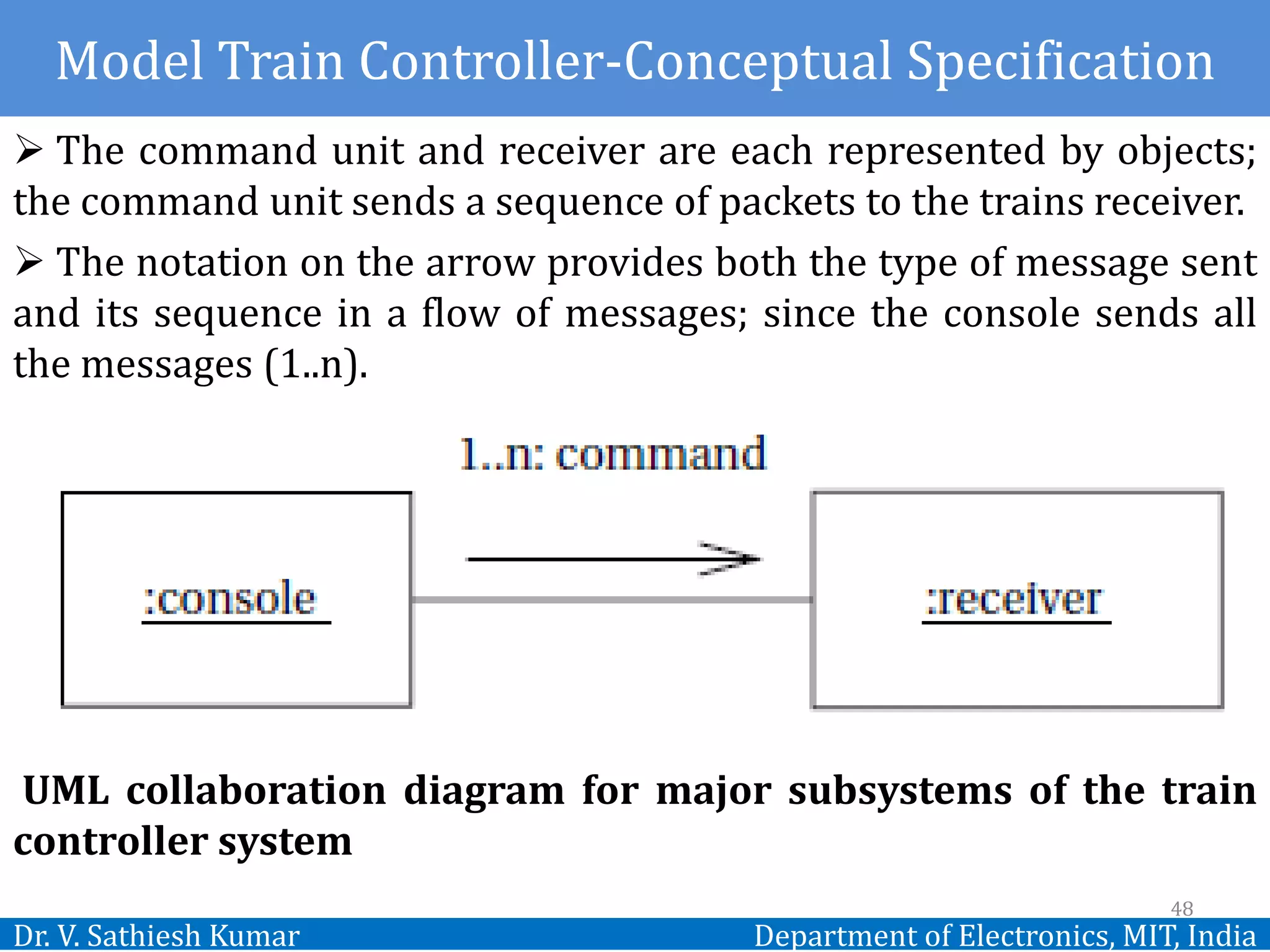 Model Train Controller-Conceptual Specification

➢ The command unit and receiver are each represented by objects; the command unit sends a sequence of packets to the trains receiver.

➢ The notation on the arrow provides both the type of message sent and its sequence in a flow of messages; since the console sends all the messages (1..n).

1..n: command

:console

:receiver

UML collaboration diagram for major subsystems of the train controller system

48

Dr. V. Sathiesh Kumar

Department of Electronics, MIT, India